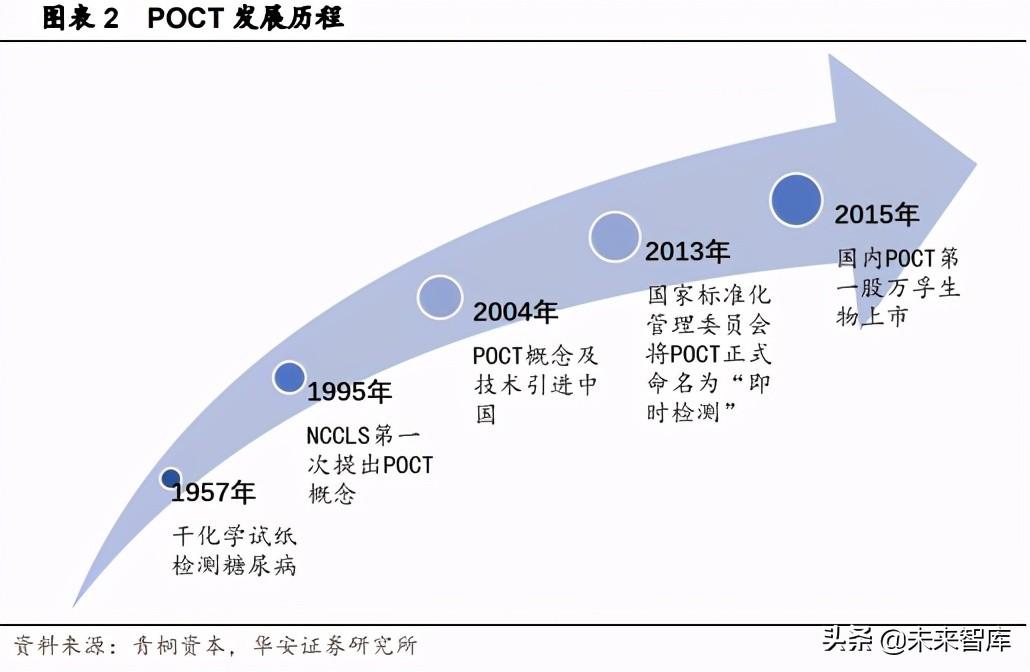 图表 2 POCT 发展历程

1957年
干化学试纸检测糖尿病

1995年
NCCLS第一次提出POCT概念

2004年
POCT概念及技术引进中国

2013年
国家标准化管理委员会将POCT正式命名为“即时检测”

2015年
国内POCT第一股万孚生物上市

资料来源：青桐资本，华安证券研究所

头条 @未来智库